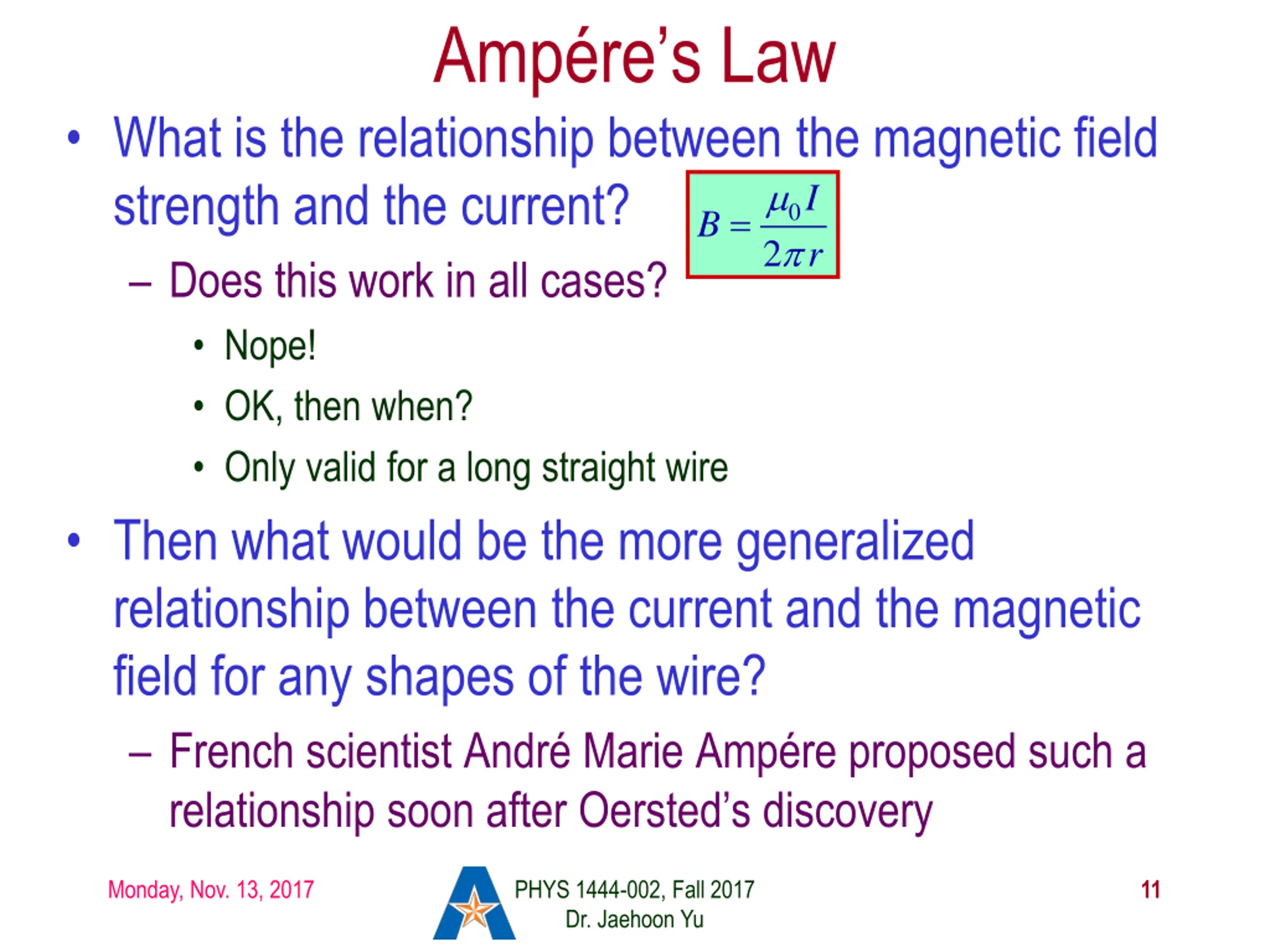 Ampére's Law

• What is the relationship between the magnetic field strength and the current?

$B = \frac{\mu_0 I}{2\pi r}$

– Does this work in all cases?

• Nope!
• OK, then when?
• Only valid for a long straight wire

• Then what would be the more generalized relationship between the current and the magnetic field for any shapes of the wire?

– French scientist André Marie Ampére proposed such a relationship soon after Oersted's discovery

Monday, Nov. 13, 2017

PHYS 1444-002, Fall 2017
Dr. Jaehoon Yu

11